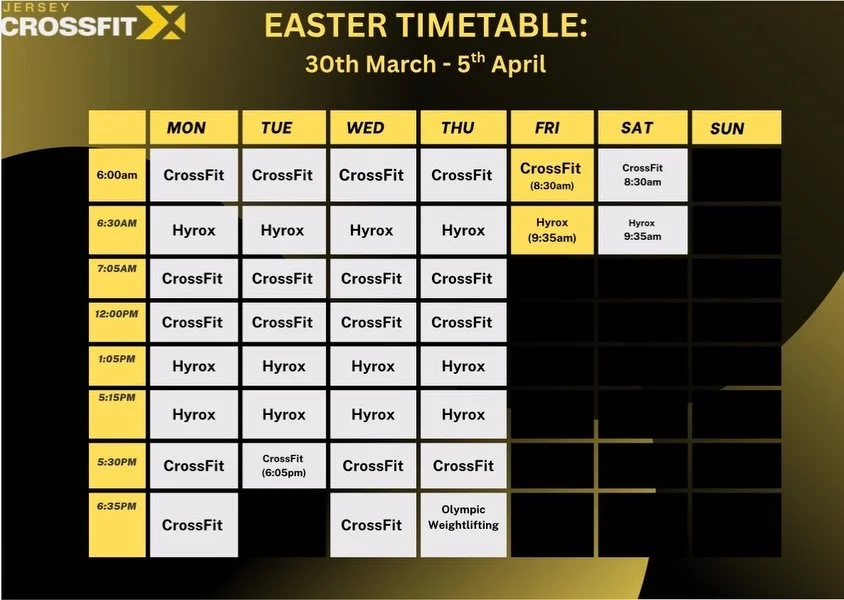 JERSEY CROSSFIT X

EASTER TIMETABLE:
30th March - 5th April

| | MON | TUE | WED | THU | FRI | SAT | SUN |
|---|---|---|---|---|---|---|---|
| 6:00am | CrossFit | CrossFit | CrossFit | CrossFit | CrossFit (8:30am) | CrossFit 8:30am | |
| 6:30AM | Hyrox | Hyrox | Hyrox | Hyrox | Hyrox (9:35am) | Hyrox 9:35am | |
| 7:05AM | CrossFit | CrossFit | CrossFit | CrossFit | | | |
| 12:00PM | CrossFit | CrossFit | CrossFit | CrossFit | | | |
| 1:05PM | Hyrox | Hyrox | Hyrox | Hyrox | | | |
| 5:15PM | Hyrox | Hyrox | Hyrox | Hyrox | | | |
| 5:30PM | CrossFit | CrossFit (6:05pm) | CrossFit | CrossFit | | | |
| 6:35PM | CrossFit | | CrossFit | Olympic Weightlifting | | | |